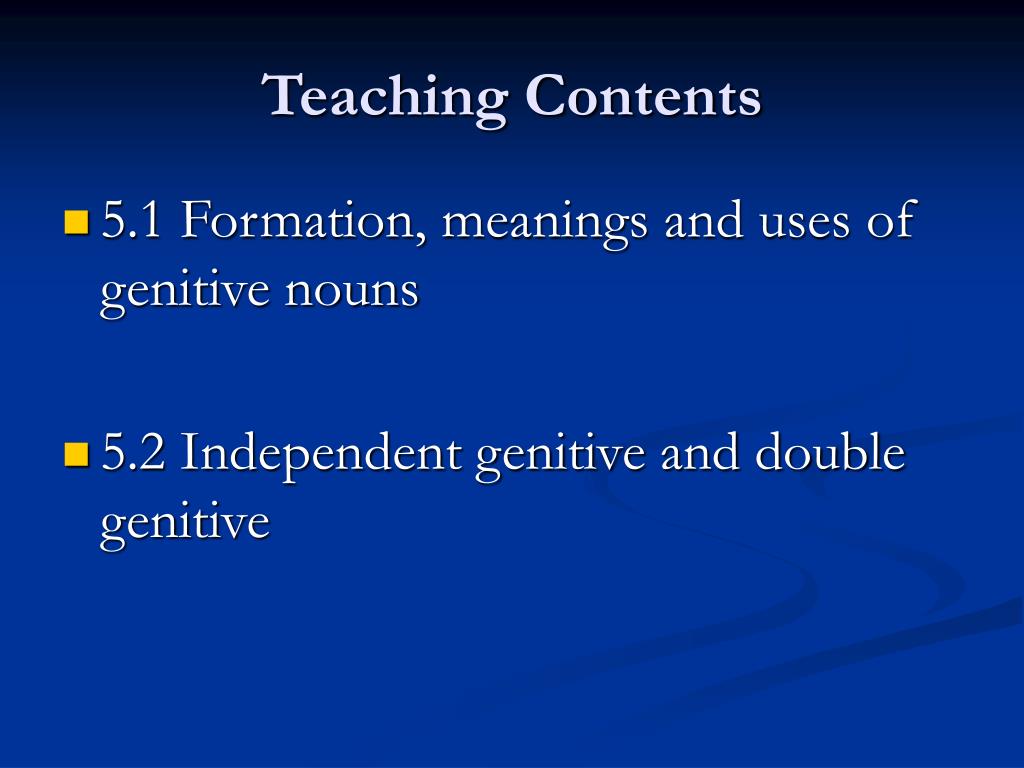 Teaching Contents

5.1 Formation, meanings and uses of genitive nouns

5.2 Independent genitive and double genitive